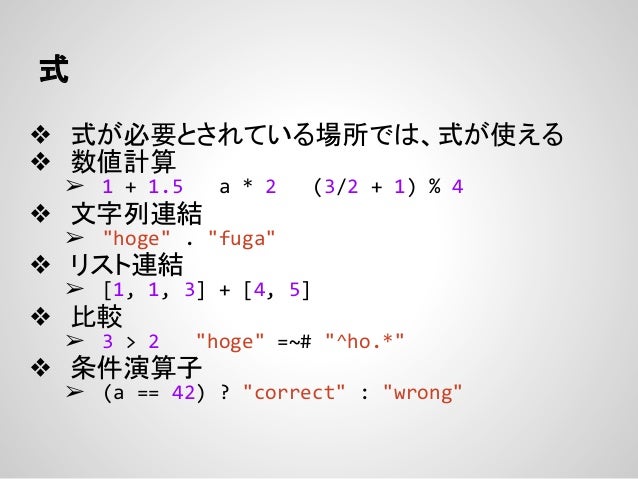 式

❖ 式が必要とされている場所では、式が使える
❖ 数値計算
➢ 1 + 1.5   a * 2   (3/2 + 1) % 4
❖ 文字列連結
➢ "hoge" . "fuga"
❖ リスト連結
➢ [1, 1, 3] + [4, 5]
❖ 比較
➢ 3 > 2   "hoge" =~# "^ho.*"
❖ 条件演算子
➢ (a == 42) ? "correct" : "wrong"